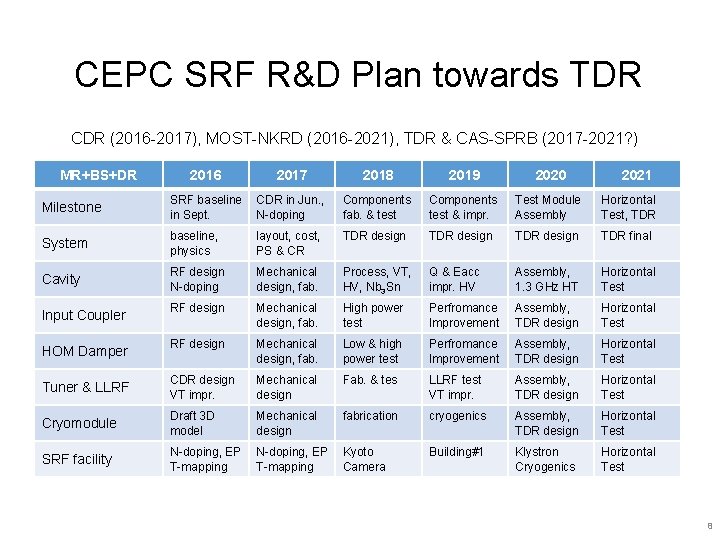 CEPC SRF R&D Plan towards TDR

CDR (2016-2017), MOST-NKRD (2016-2021), TDR & CAS-SPRB (2017-2021?)

| MR+BS+DR | 2016 | 2017 | 2018 | 2019 | 2020 | 2021 |
|---|---|---|---|---|---|---|
| Milestone | SRF baseline in Sept. | CDR in Jun., N-doping | Components fab. & test | Components test & impr. | Test Module Assembly | Horizontal Test, TDR |
| System | baseline, physics | layout, cost, PS & CR | TDR design | TDR design | TDR design | TDR final |
| Cavity | RF design N-doping | Mechanical design, fab. | Process, VT, HV, $Nb_3Sn$ | Q & Eacc impr. HV | Assembly, 1.3 GHz HT | Horizontal Test |
| Input Coupler | RF design | Mechanical design, fab. | High power test | Perfromance Improvement | Assembly, TDR design | Horizontal Test |
| HOM Damper | RF design | Mechanical design, fab. | Low & high power test | Perfromance Improvement | Assembly, TDR design | Horizontal Test |
| Tuner & LLRF | CDR design VT impr. | Mechanical design | Fab. & tes | LLRF test VT impr. | Assembly, TDR design | Horizontal Test |
| Cryomodule | Draft 3D model | Mechanical design | fabrication | cryogenics | Assembly, TDR design | Horizontal Test |
| SRF facility | N-doping, EP T-mapping | N-doping, EP T-mapping | Kyoto Camera | Building#1 | Klystron Cryogenics | Horizontal Test |

8